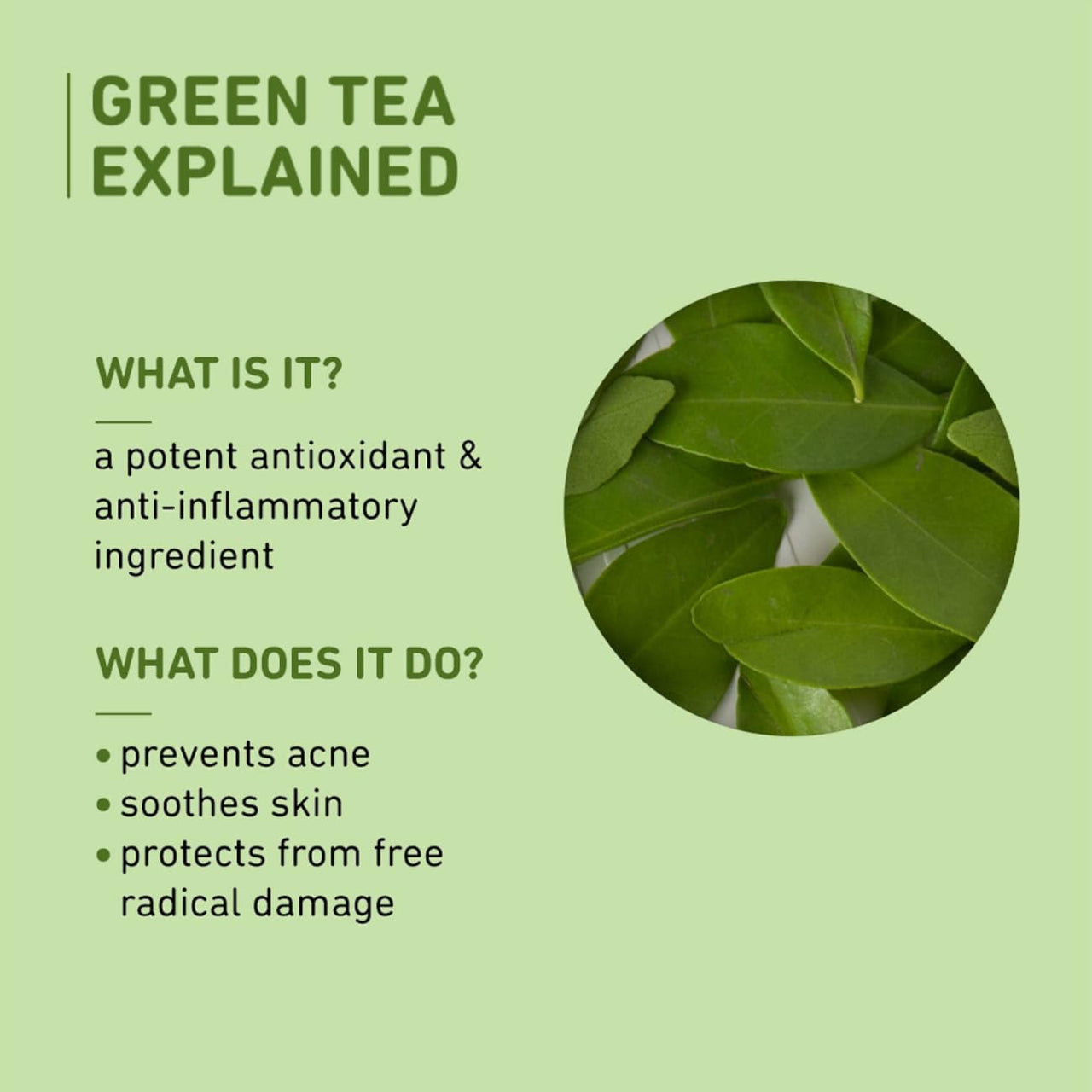 GREEN TEA EXPLAINED

WHAT IS IT?

a potent antioxidant & anti-inflammatory ingredient

WHAT DOES IT DO?

• prevents acne
• soothes skin
• protects from free radical damage